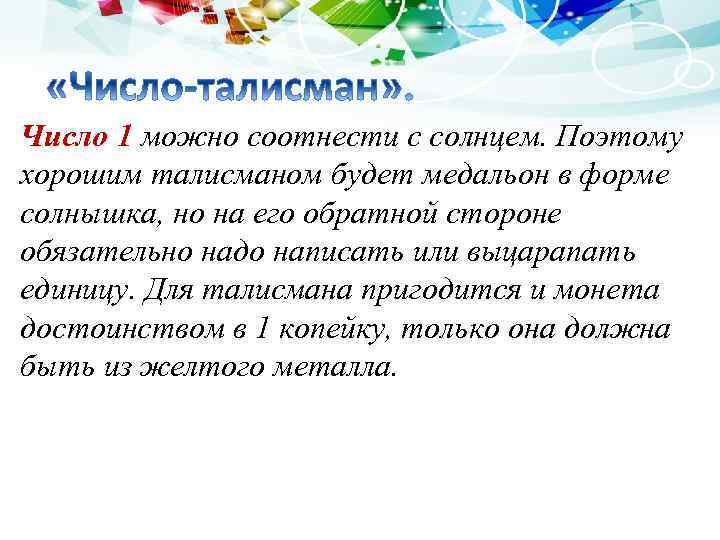 «Число-талисман».

Число 1 можно соотнести с солнцем. Поэтому хорошим талисманом будет медальон в форме солнышка, но на его обратной стороне обязательно надо написать или выцарапать единицу. Для талисмана пригодится и монета достоинством в 1 копейку, только она должна быть из желтого металла.